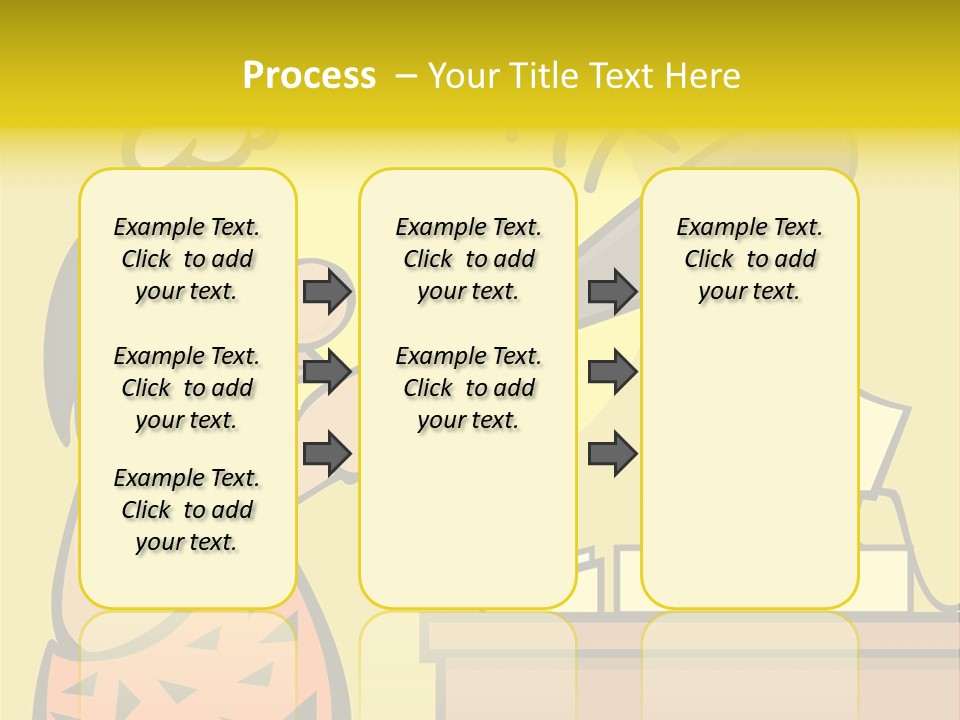 Process – Your Title Text Here

Example Text. Click to add your text.

Example Text. Click to add your text.

Example Text. Click to add your text.

Example Text. Click to add your text.

Example Text. Click to add your text.

Example Text. Click to add your text.